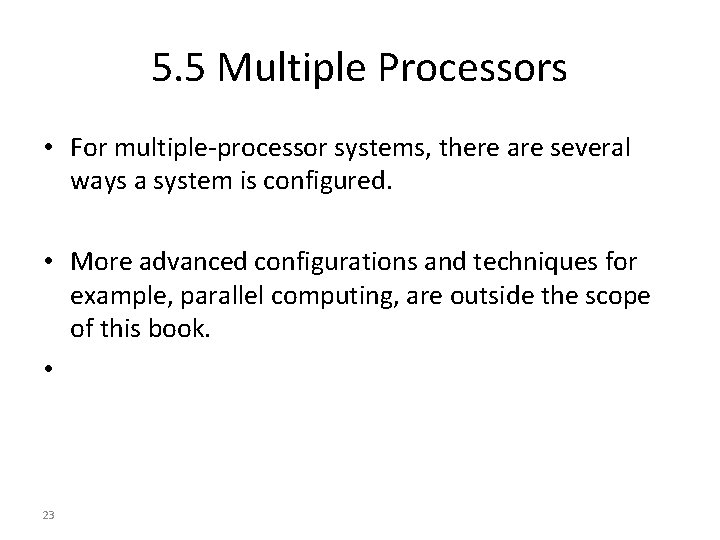 5.5 Multiple Processors

• For multiple-processor systems, there are several ways a system is configured.

• More advanced configurations and techniques for example, parallel computing, are outside the scope of this book.

•

23